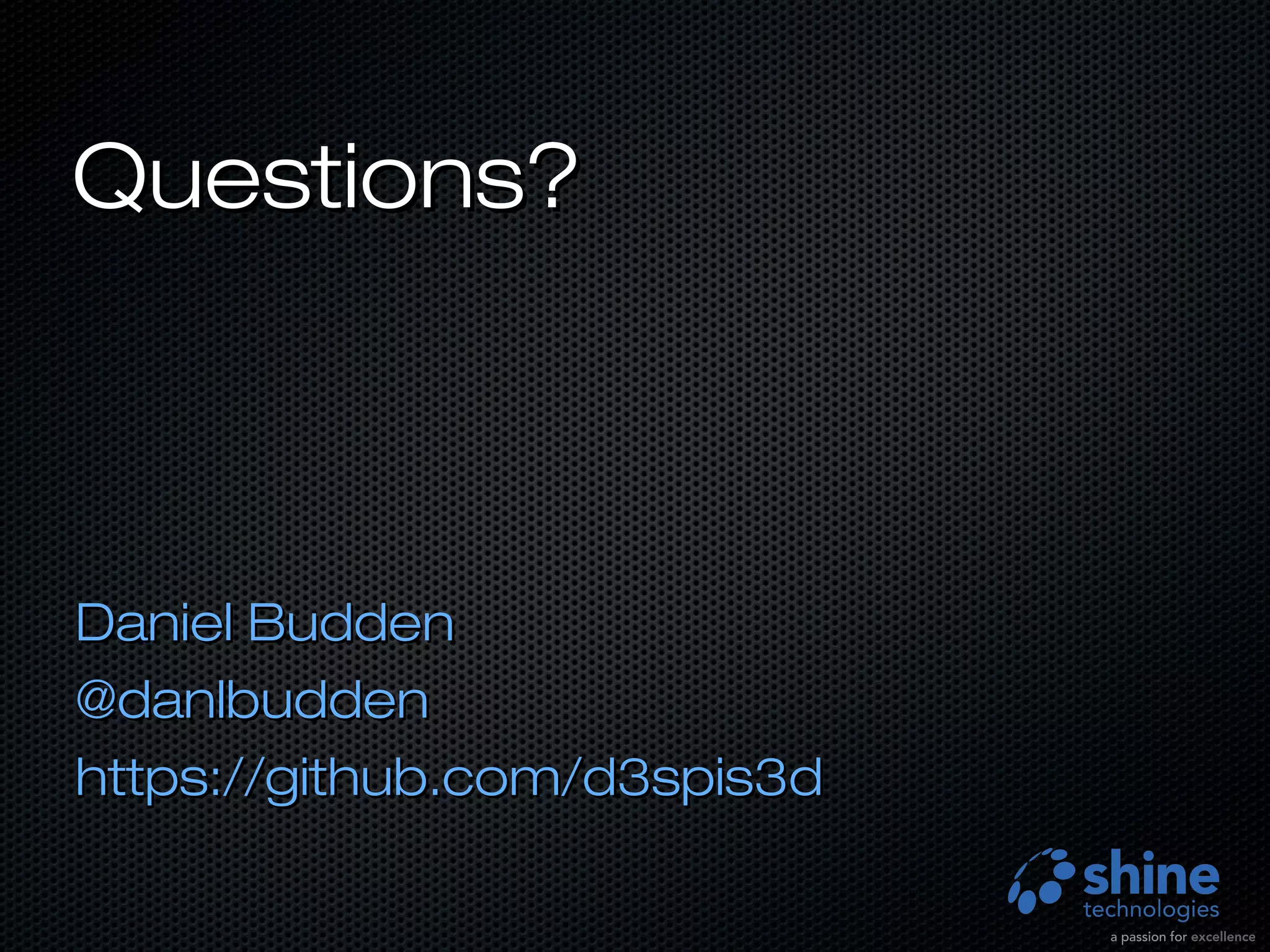 Questions?

Daniel Budden
@danlbudden
https://github.com/d3spis3d

shine
technologies
a passion for excellence